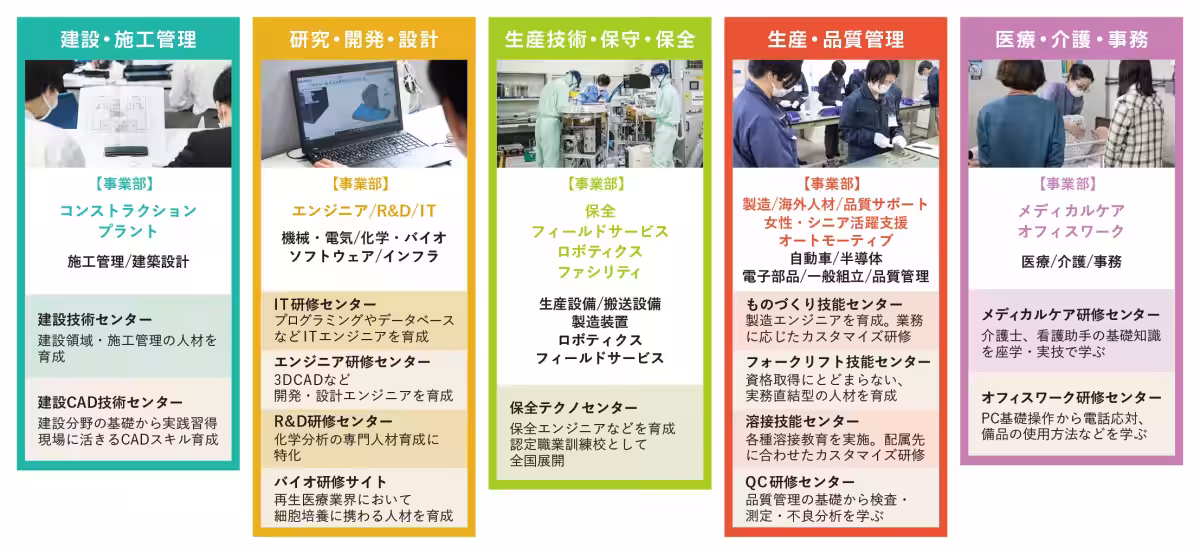 建設・施工管理

【事業部】
コンストラクション
プラント

施工管理/建築設計

建設技術センター
建設領域・施工管理の人材を育成

建設CAD技術センター
建設分野の基礎から実践習得
現場に活きるCADスキル育成

研究・開発・設計

【事業部】
エンジニア/R&D/IT

機械・電気/化学・バイオ
ソフトウェア/インフラ

IT研修センター
プログラミングやデータベースなどITエンジニアを育成

エンジニア研修センター
3DCADなど
開発・設計エンジニアを育成

R&D研修センター
化学分析の専門人材育成に特化

バイオ研修サイト
再生医療業界において
細胞培養に携わる人材を育成

生産技術・保守・保全

【事業部】
保全
フィールドサービス
ロボティクス
ファシリティ

生産設備/搬送設備
製造装置
ロボティクス
フィールドサービス

保全テクノセンター
保全エンジニアなどを育成
認定職業訓練校として
全国展開

生産・品質管理

【事業部】
製造/海外人材/品質サポート
女性・シニア活躍支援
オートモーティブ

自動車/半導体
電子部品/一般組立/品質管理

ものづくり技能センター
製造エンジニアを育成。業務に応じたカスタマイズ研修

フォークリフト技能センター
資格取得にとどまらない、
実務直結型の人材を育成

溶接技能センター
各種溶接教育を実施。配属先に合わせたカスタマイズ研修

QC研修センター
品質管理の基礎から検査・
測定・不良分析を学ぶ

医療・介護・事務

【事業部】
メディカルケア
オフィスワーク

医療/介護/事務

メディカルケア研修センター
介護士、看護助手の基礎知識を座学・実技で学ぶ

オフィスワーク研修センター
PC基礎操作から電話応対、
備品の使用方法などを学ぶ